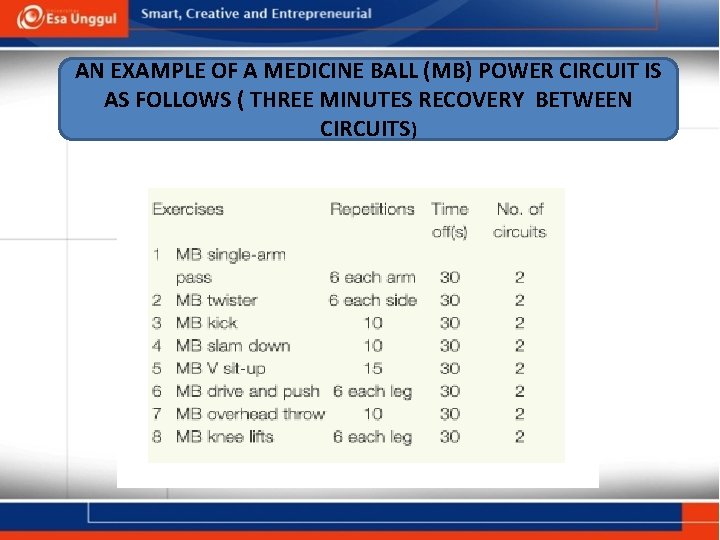 Esa Unggul

Smart, Creative and Entrepreneurial

AN EXAMPLE OF A MEDICINE BALL (MB) POWER CIRCUIT IS AS FOLLOWS ( THREE MINUTES RECOVERY BETWEEN CIRCUITS)

| Exercises | Repetitions | Time off(s) | No. of circuits |
|---|---|---|---|
| 1 MB single-arm pass | 6 each arm | 30 | 2 |
| 2 MB twister | 6 each side | 30 | 2 |
| 3 MB kick | 10 | 30 | 2 |
| 4 MB slam down | 10 | 30 | 2 |
| 5 MB V sit-up | 15 | 30 | 2 |
| 6 MB drive and push | 6 each leg | 30 | 2 |
| 7 MB overhead throw | 10 | 30 | 2 |
| 8 MB knee lifts | 6 each leg | 30 | 2 |